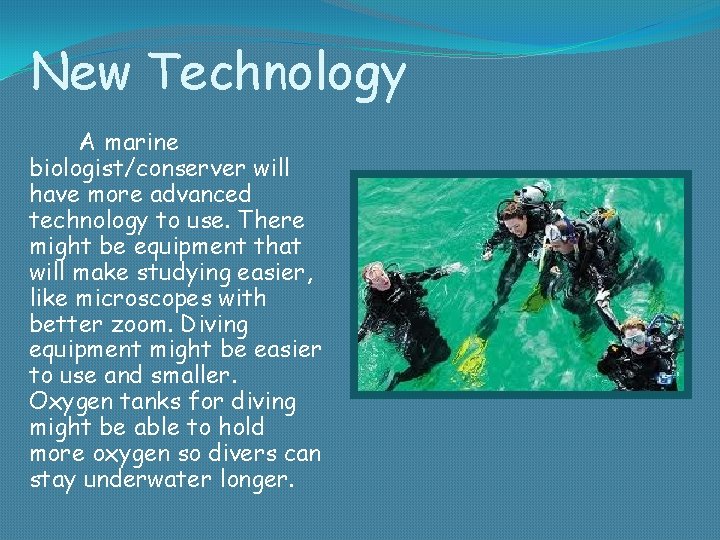 New Technology

A marine biologist/conserver will have more advanced technology to use. There might be equipment that will make studying easier, like microscopes with better zoom. Diving equipment might be easier to use and smaller. Oxygen tanks for diving might be able to hold more oxygen so divers can stay underwater longer.